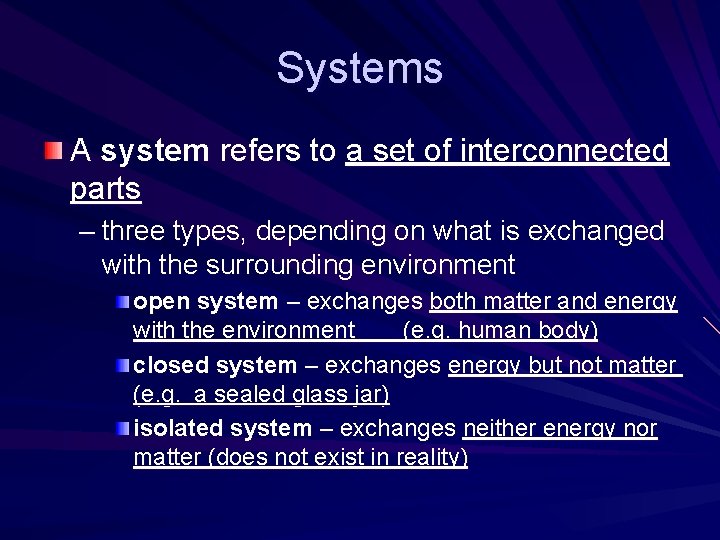 Systems

A system refers to a set of interconnected parts

– three types, depending on what is exchanged with the surrounding environment

open system – exchanges both matter and energy with the environment (e.g. human body)

closed system – exchanges energy but not matter (e.g. a sealed glass jar)

isolated system – exchanges neither energy nor matter (does not exist in reality)